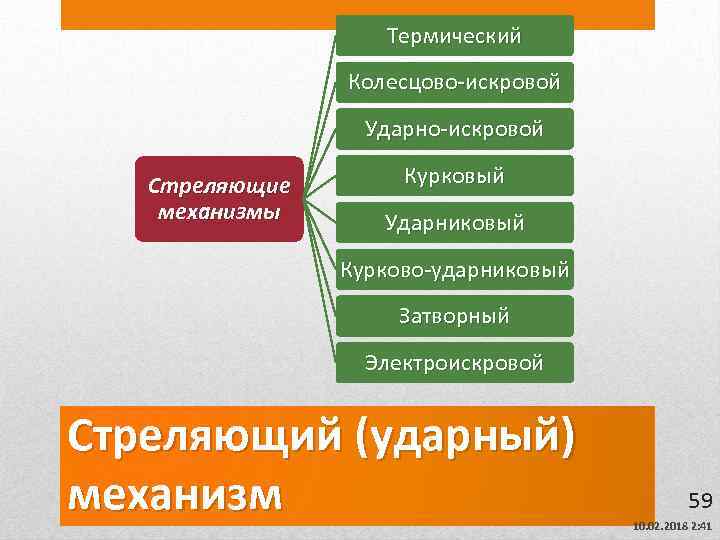 Стреляющие механизмы

Термический
Колесцово-искровой
Ударно-искровой
Курковый
Ударниковый
Курково-ударниковый
Затворный
Электроискровой

Стреляющий (ударный) механизм

59

10.02.2018 2:41